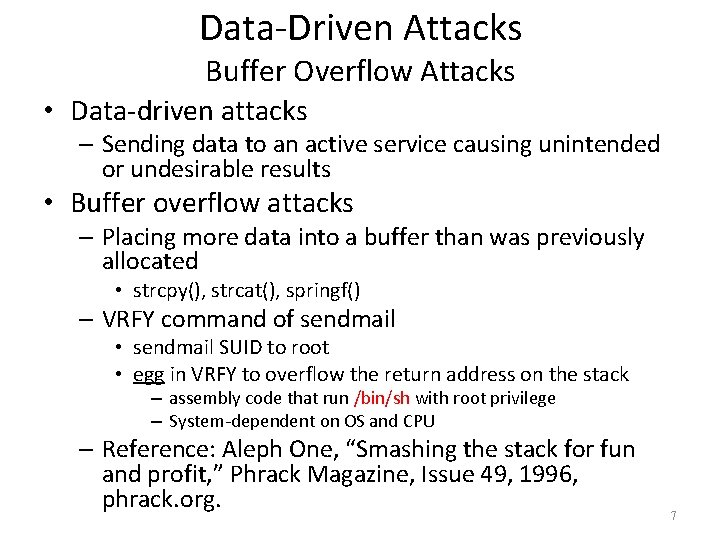 Data-Driven Attacks
Buffer Overflow Attacks

• Data-driven attacks
– Sending data to an active service causing unintended or undesirable results
• Buffer overflow attacks
– Placing more data into a buffer than was previously allocated
• strcpy(), strcat(), springf()
– VRFY command of sendmail
• sendmail SUID to root
• egg in VRFY to overflow the return address on the stack
– assembly code that run /bin/sh with root privilege
– System-dependent on OS and CPU
– Reference: Aleph One, “Smashing the stack for fun and profit,” Phrack Magazine, Issue 49, 1996, phrack.org.

7